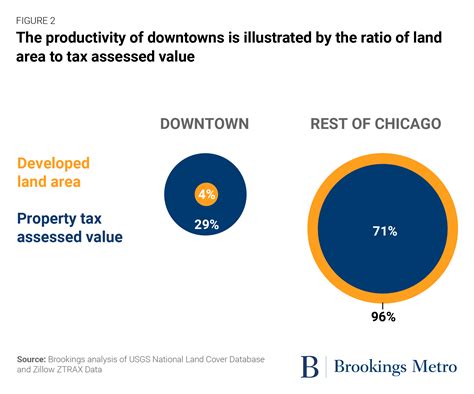 FIGURE 2
The productivity of downtowns is illustrated by the ratio of land area to tax assessed value

DOWNTOWN

REST OF CHICAGO

Developed land area

Property tax assessed value

4%

29%

71%

96%

Source: Brookings analysis of USGS National Land Cover Database and Zillow ZTRAX Data

B | Brookings Metro